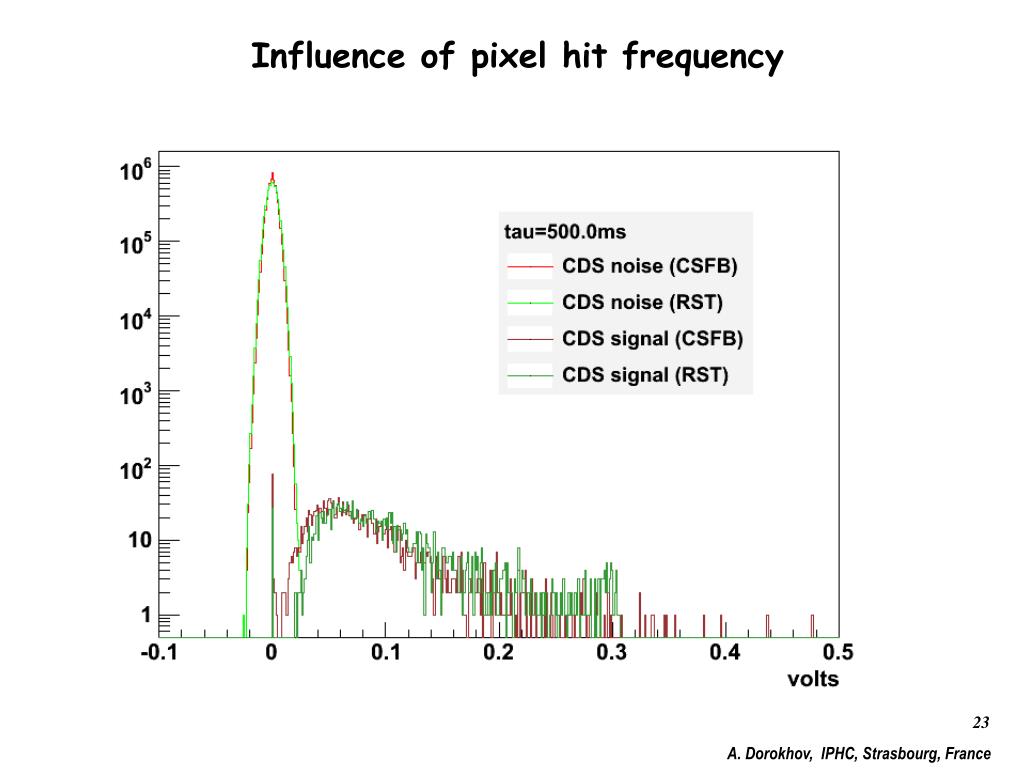 Influence of pixel hit frequency

$10^6$
$10^5$
$10^4$
$10^3$
$10^2$
10
1

tau=500.0ms
CDS noise (CSFB)
CDS noise (RST)
CDS signal (CSFB)
CDS signal (RST)

-0.1
0
0.1
0.2
0.3
0.4
0.5
volts

23

A. Dorokhov, IPHC, Strasbourg, France